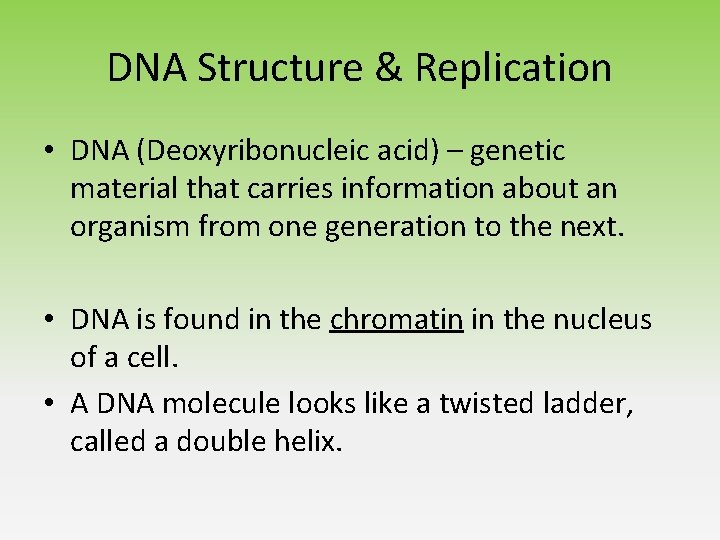 DNA Structure & Replication

• DNA (Deoxyribonucleic acid) – genetic material that carries information about an organism from one generation to the next.

• DNA is found in the chromatin in the nucleus of a cell.

• A DNA molecule looks like a twisted ladder, called a double helix.